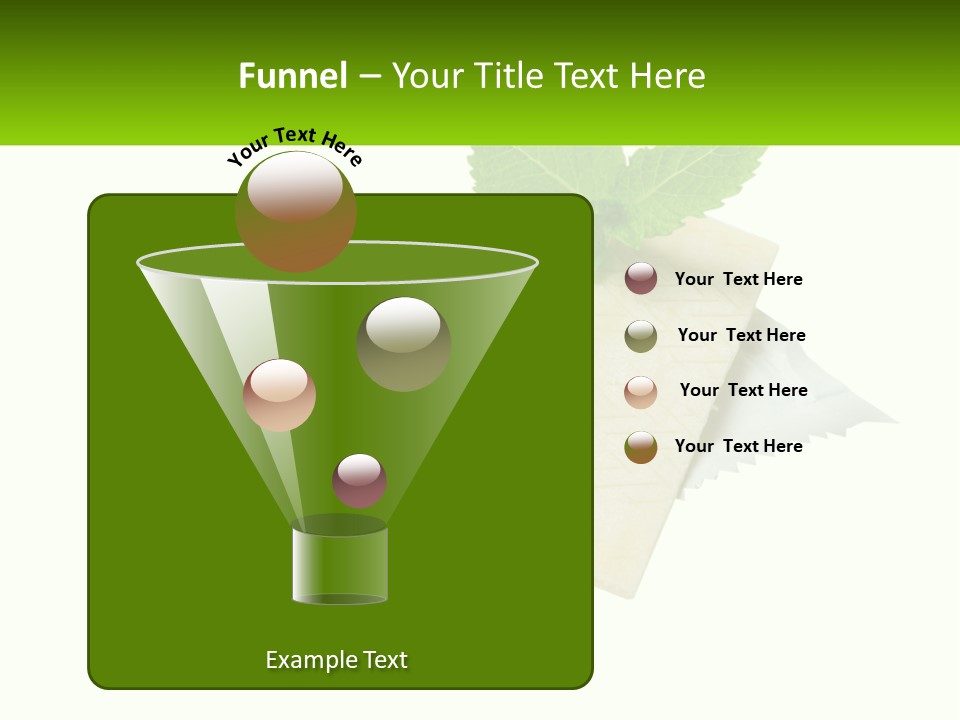 Funnel – Your Title Text Here

Your Text Here

Your Text Here

Your Text Here

Your Text Here

Your Text Here

Example Text